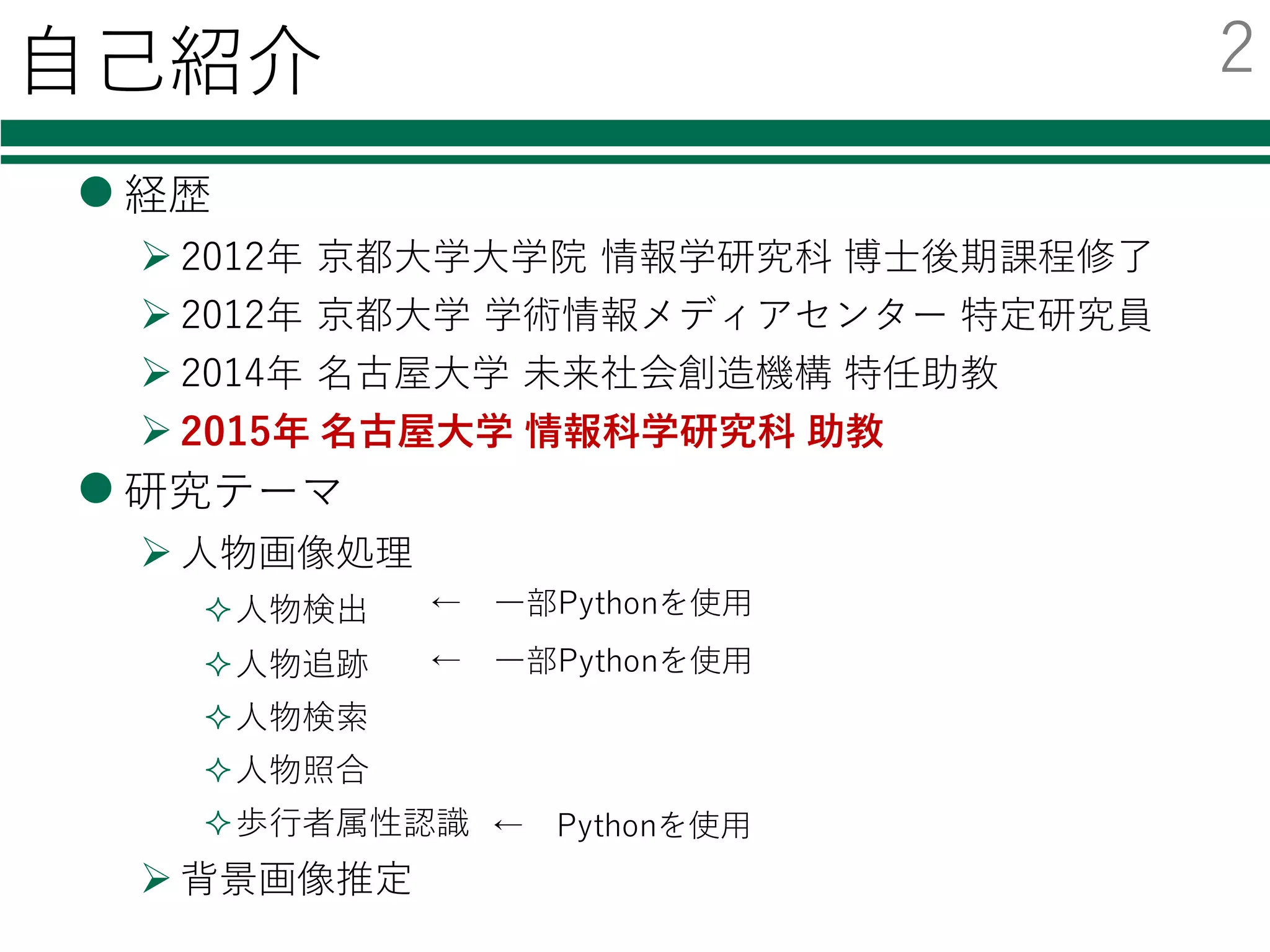 自己紹介

2

● 経歴

➢ 2012年 京都大学大学院 情報学研究科 博士後期課程修了

➢ 2012年 京都大学 学術情報メディアセンター 特定研究員

➢ 2014年 名古屋大学 未来社会創造機構 特任助教

➢ 2015年 名古屋大学 情報科学研究科 助教

● 研究テーマ

➢ 人物画像処理

✧ 人物検出 ← 一部Pythonを使用

✧ 人物追跡 ← 一部Pythonを使用

✧ 人物検索

✧ 人物照合

✧ 歩行者属性認識 ← Pythonを使用

➢ 背景画像推定